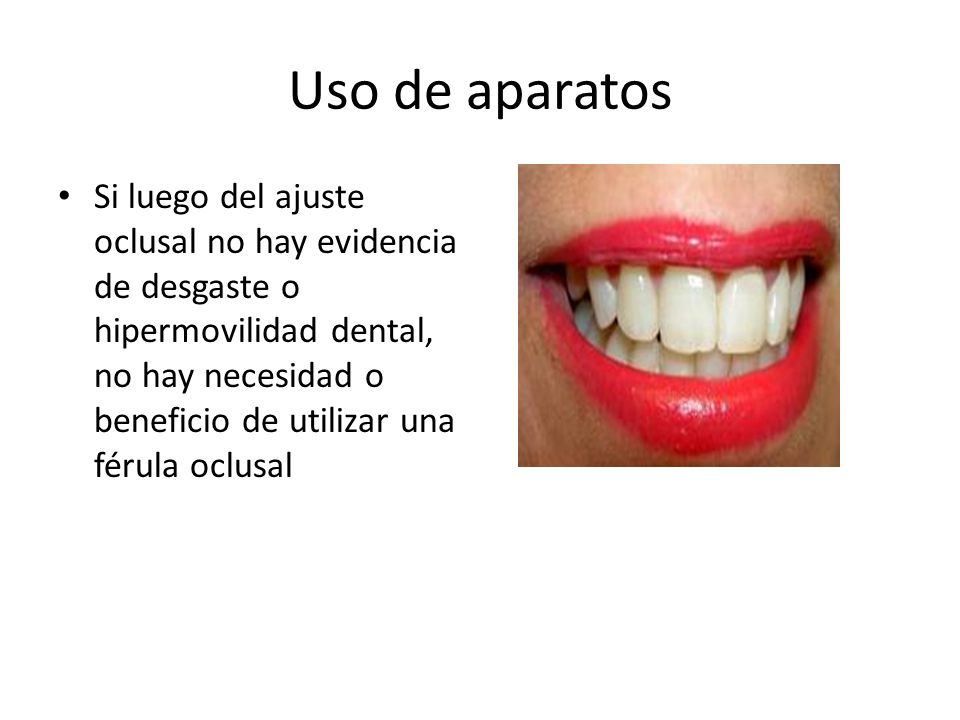 Uso de aparatos

• Si luego del ajuste oclusal no hay evidencia de desgaste o hipermovilidad dental, no hay necesidad o beneficio de utilizar una férula oclusal